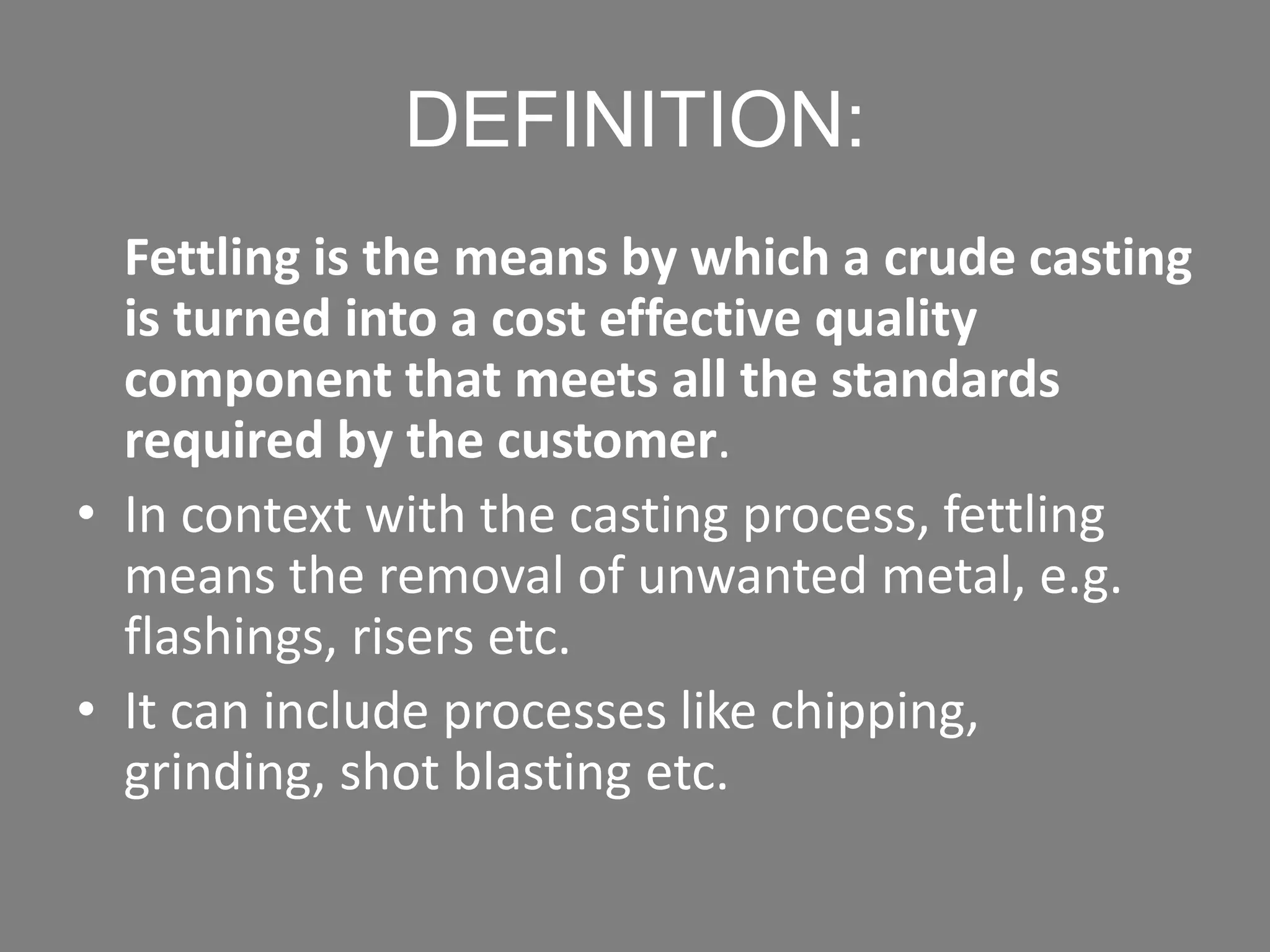 DEFINITION:

Fettling is the means by which a crude casting is turned into a cost effective quality component that meets all the standards required by the customer.

• In context with the casting process, fettling means the removal of unwanted metal, e.g. flashings, risers etc.
• It can include processes like chipping, grinding, shot blasting etc.